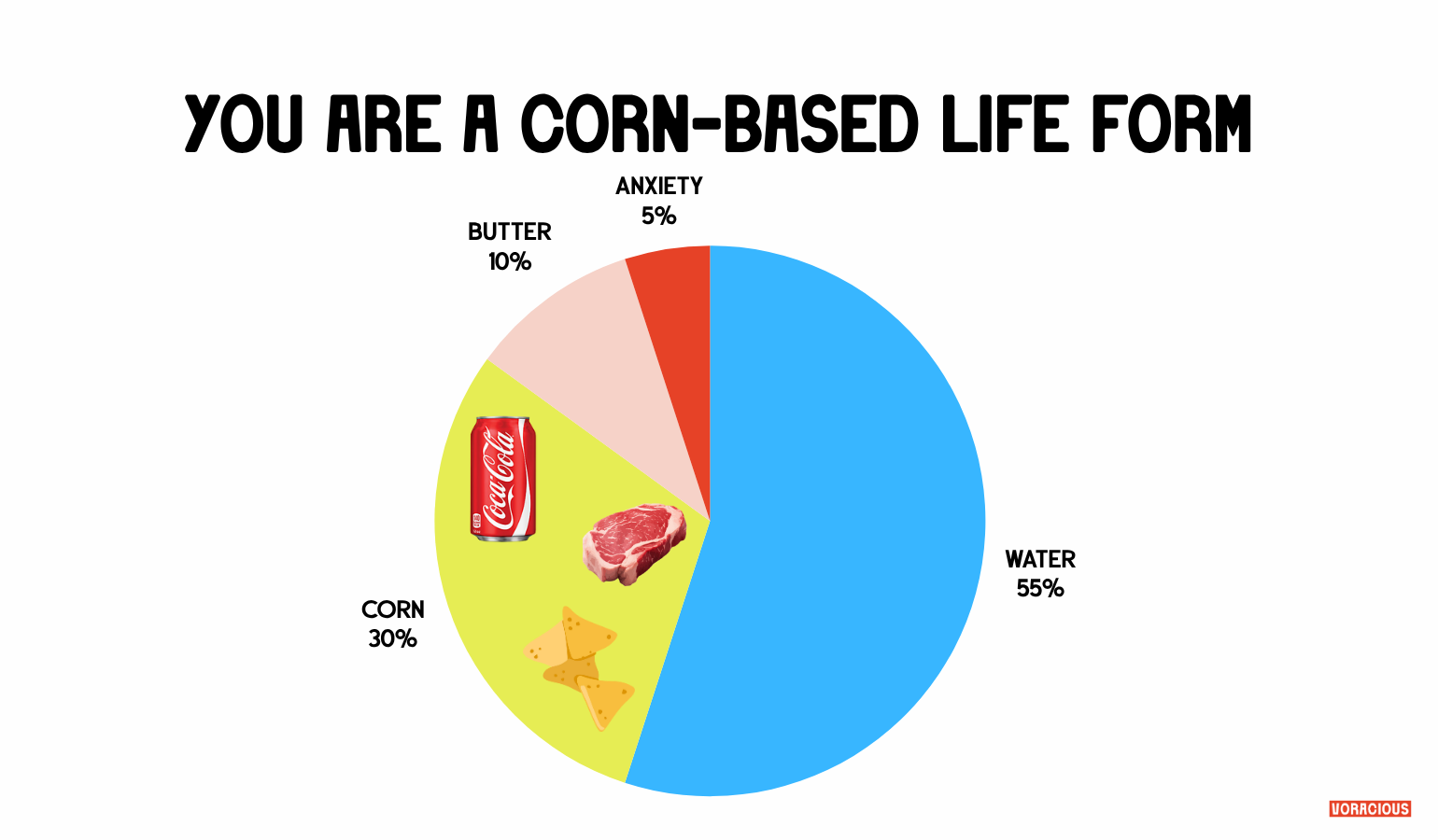 YOU ARE A CORN-BASED LIFE FORM

ANXIETY
5%

BUTTER
10%

Coca-Cola

CORN
30%

WATER
55%

VORACIOUS